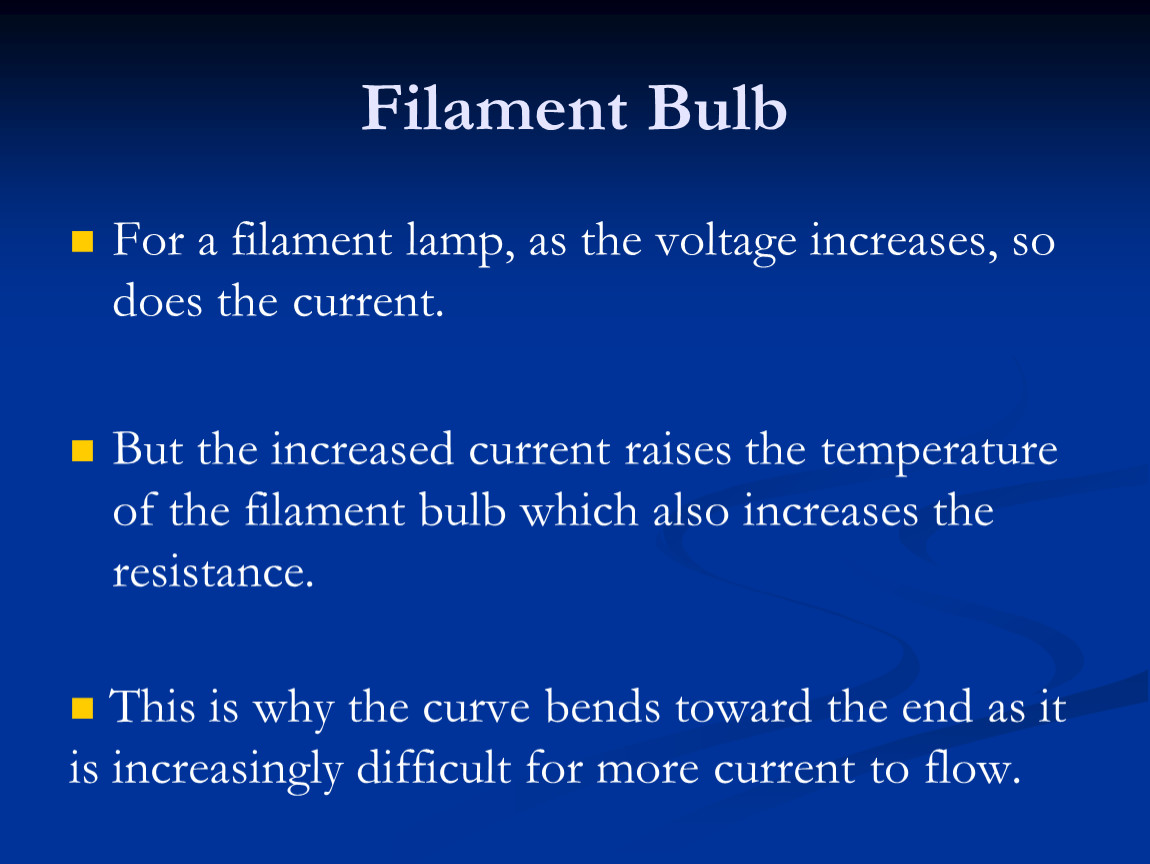 Filament Bulb

For a filament lamp, as the voltage increases, so does the current.

But the increased current raises the temperature of the filament bulb which also increases the resistance.

This is why the curve bends toward the end as it is increasingly difficult for more current to flow.